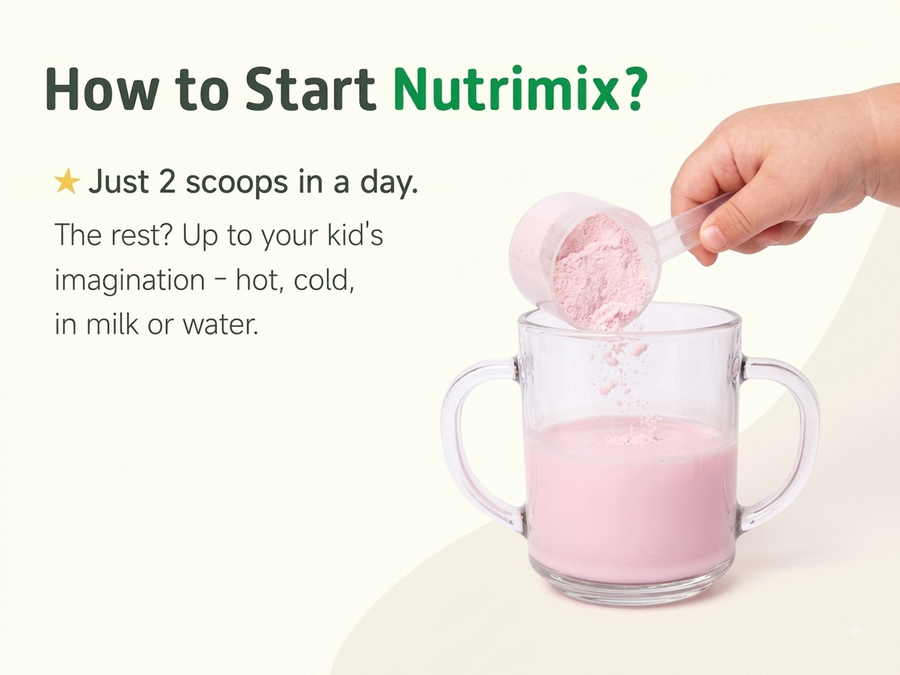 How to Start Nutrimix?

★ Just 2 scoops in a day.

The rest? Up to your kid's imagination - hot, cold, in milk or water.